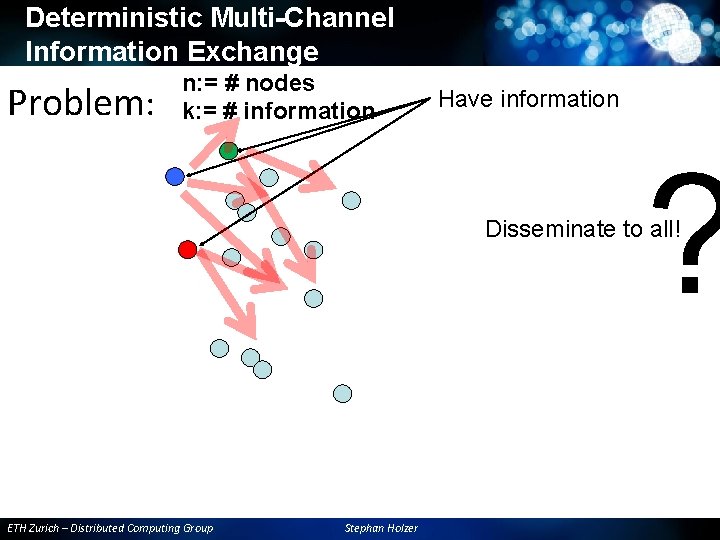 Deterministic Multi-Channel Information Exchange

Problem:

n:= # nodes
k:= # information

Have information

Disseminate to all!

?

ETH Zurich – Distributed Computing Group

Stephan Holzer